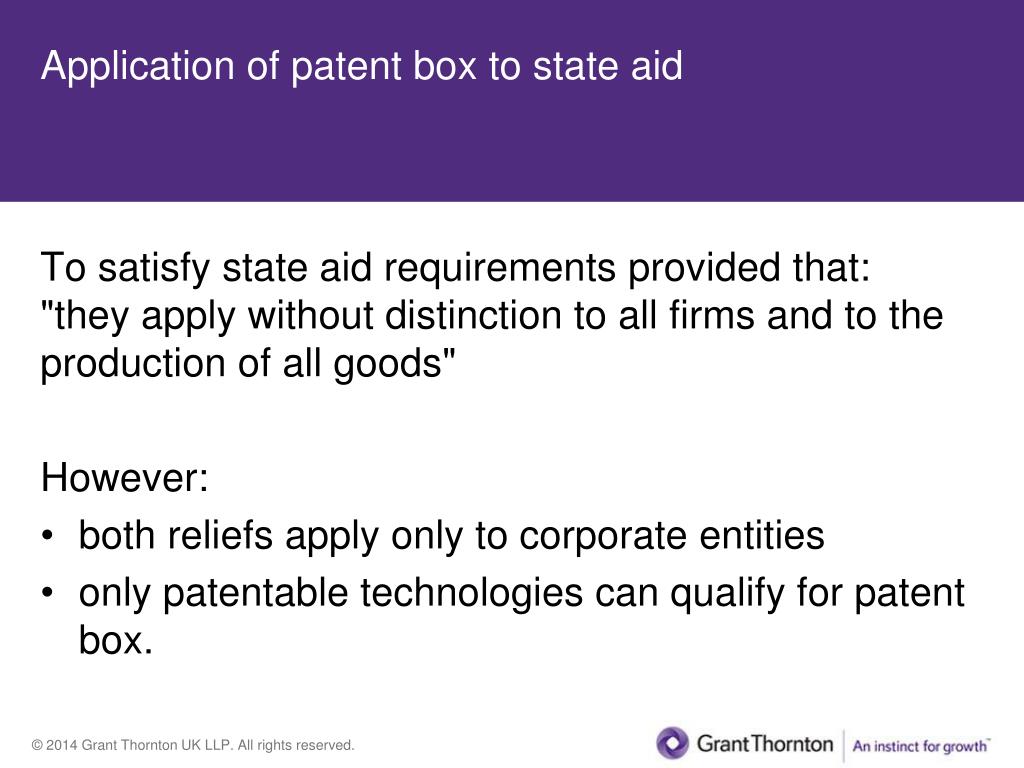 Application of patent box to state aid

To satisfy state aid requirements provided that: "they apply without distinction to all firms and to the production of all goods"

However:
• both reliefs apply only to corporate entities
• only patentable technologies can qualify for patent box.

© 2014 Grant Thornton UK LLP. All rights reserved.

GrantThornton | An instinct for growth™